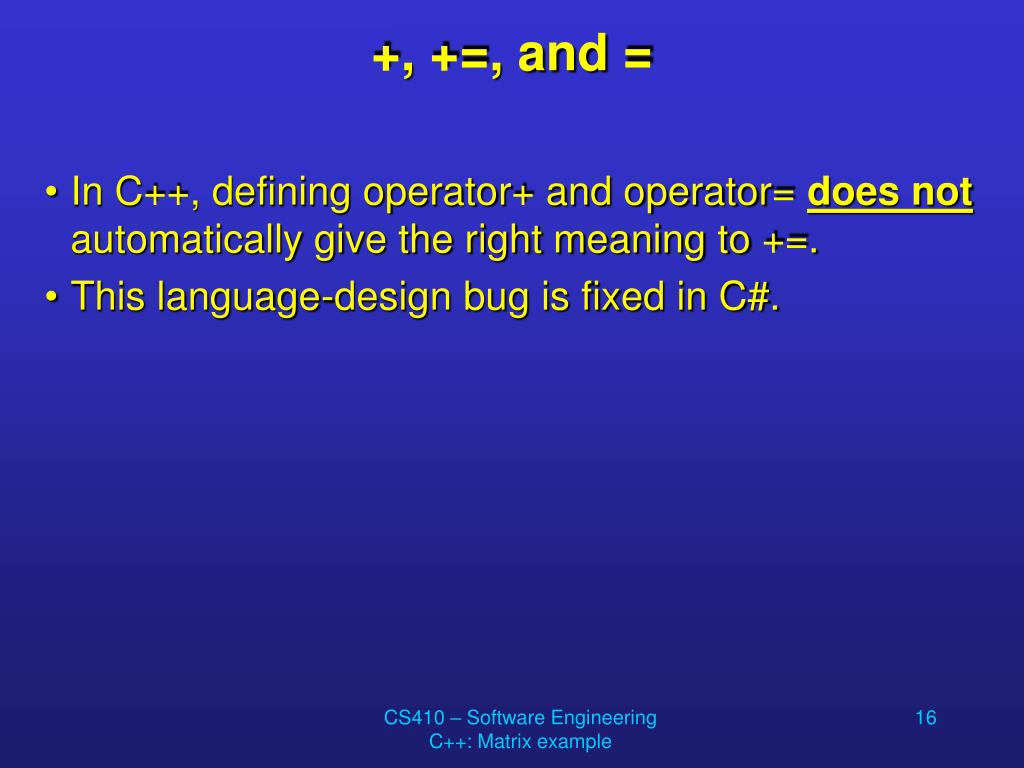 +, +=, and =

• In C++, defining operator+ and operator= does not automatically give the right meaning to +=.
• This language-design bug is fixed in C#.

CS410 – Software Engineering
C++: Matrix example

16